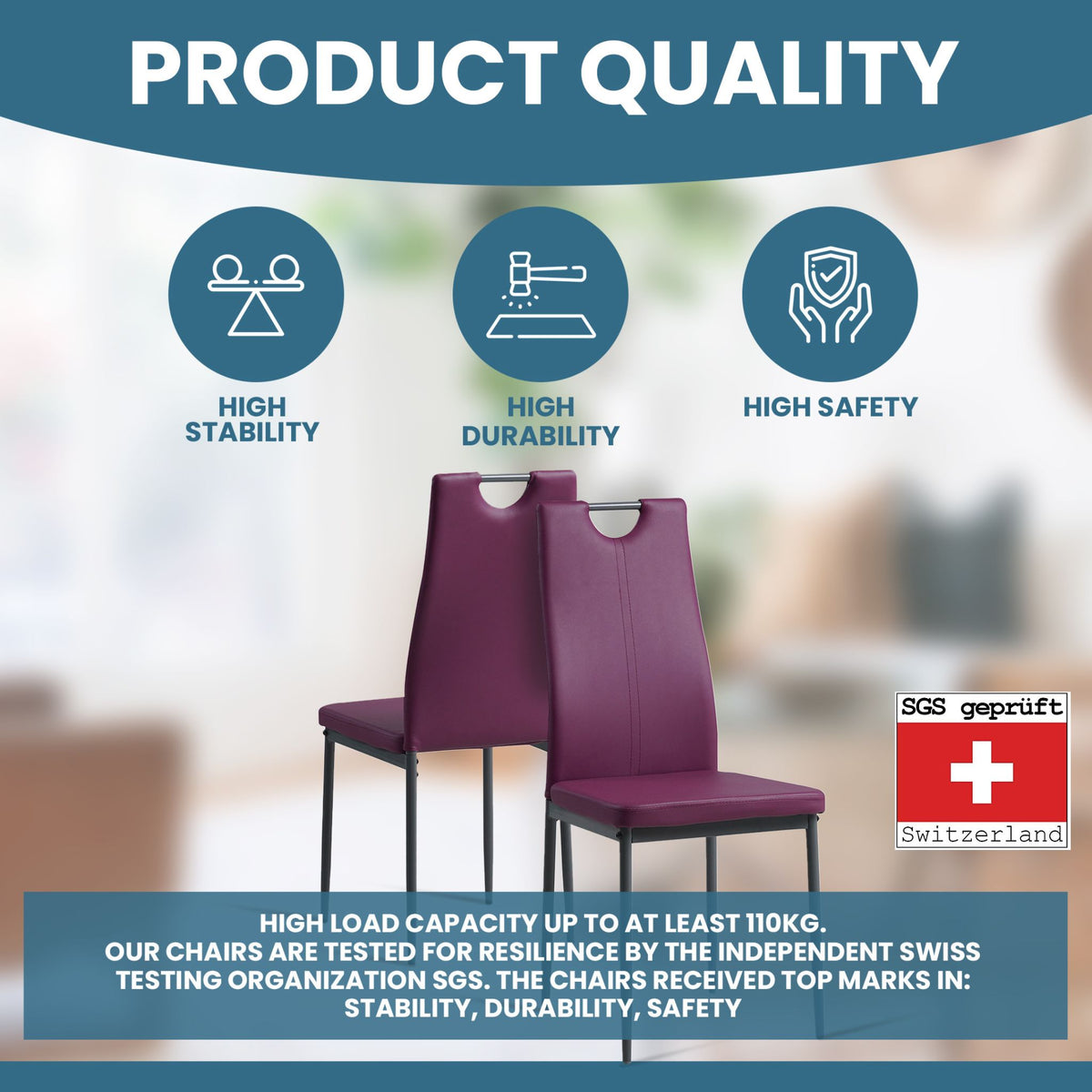 PRODUCT QUALITY

HIGH STABILITY

HIGH DURABILITY

HIGH SAFETY

SGS geprüft

Switzerland

HIGH LOAD CAPACITY UP TO AT LEAST 110KG.
OUR CHAIRS ARE TESTED FOR RESILIENCE BY THE INDEPENDENT SWISS TESTING ORGANIZATION SGS. THE CHAIRS RECEIVED TOP MARKS IN: STABILITY, DURABILITY, SAFETY